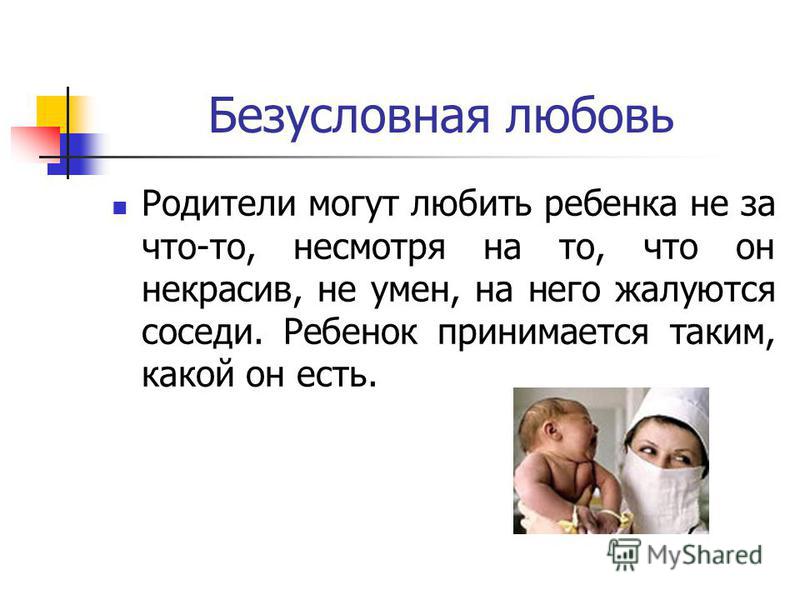 Безусловная любовь

Родители могут любить ребенка не за что-то, несмотря на то, что он некрасив, не умен, на него жалуются соседи. Ребенок принимается таким, какой он есть.

MyShared